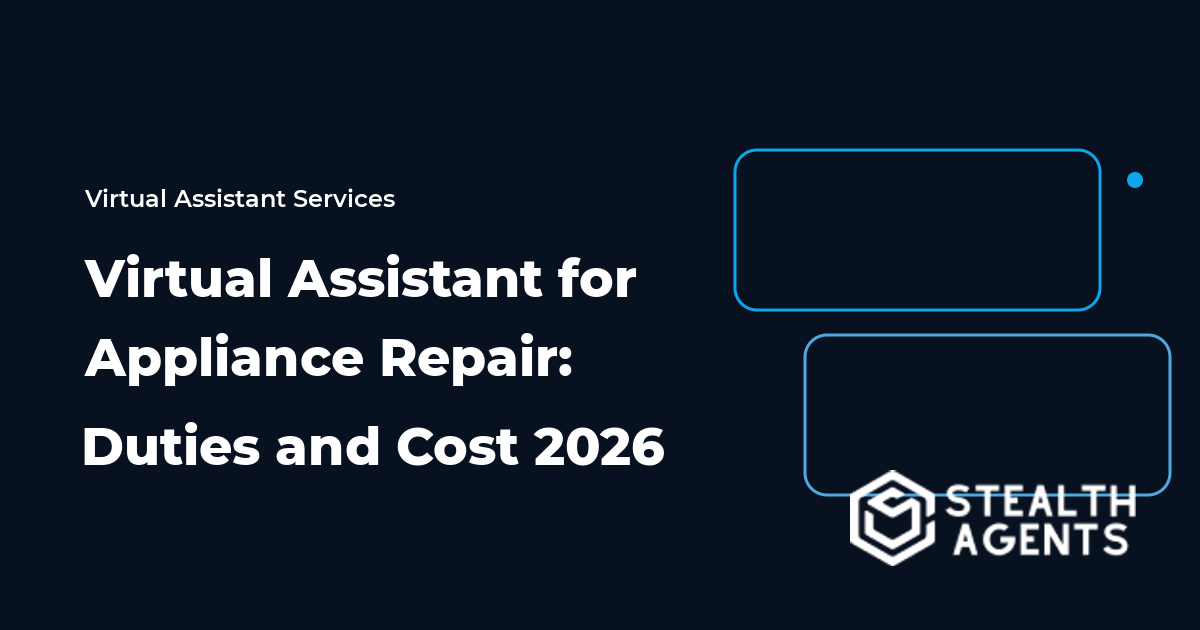 Virtual Assistant Services

Virtual Assistant for Appliance Repair: Duties and Cost 2026

STEALTH AGENTS